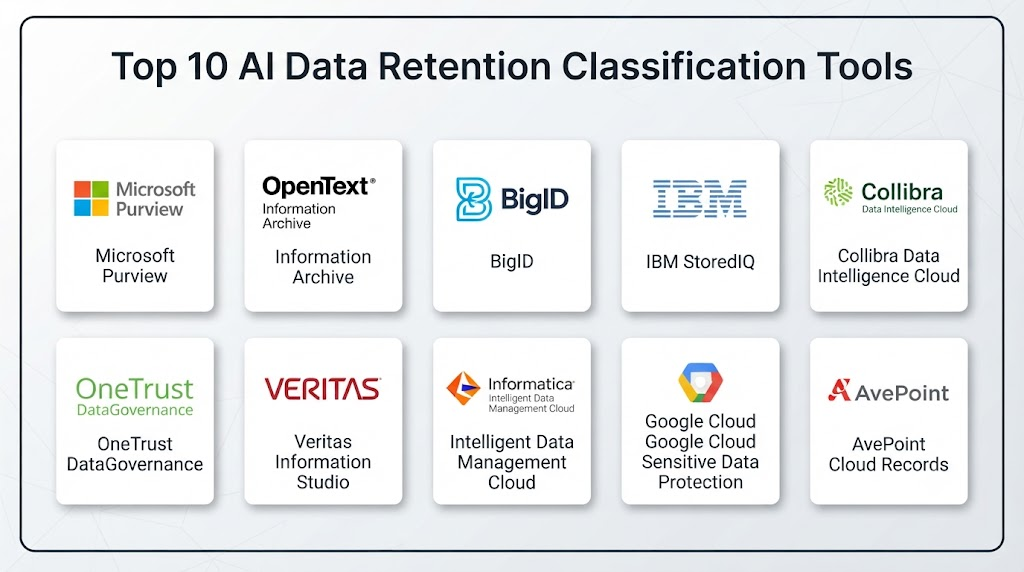 Top 10 AI Data Retention Classification Tools

Microsoft Purview

Microsoft Purview

OpenText®
Information Archive

Information Archive

BigID

BigID

IBM

IBM StoredIQ

Collibra
Data Intelligence Cloud

Collibra Data Intelligence Cloud

OneTrust
DataGovernance

OneTrust DataGovernance

VERITAS

Veritas Information Studio

Informatica
Intelligent Data Management Cloud

Intelligent Data Management Cloud

Google Cloud Google Cloud Sensitive Data Protection

AvePoint

AvePoint Cloud Records